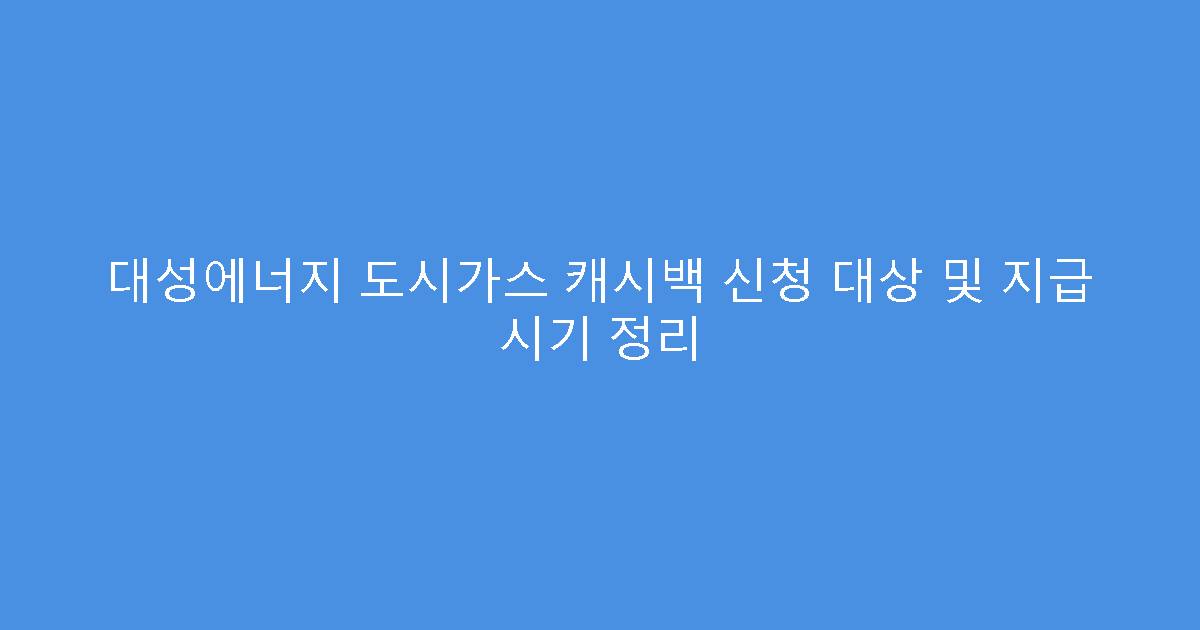 대성에너지 도시가스 캐시백 신청 대상 및 지급 시기 정리